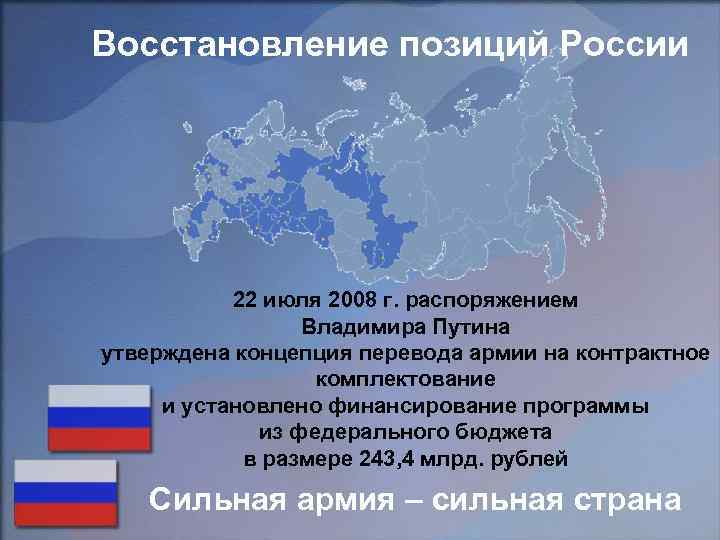 Восстановление позиций России

22 июля 2008 г. распоряжением Владимира Путина утверждена концепция перевода армии на контрактное комплектование и установлено финансирование программы из федерального бюджета в размере 243,4 млрд. рублей

Сильная армия – сильная страна